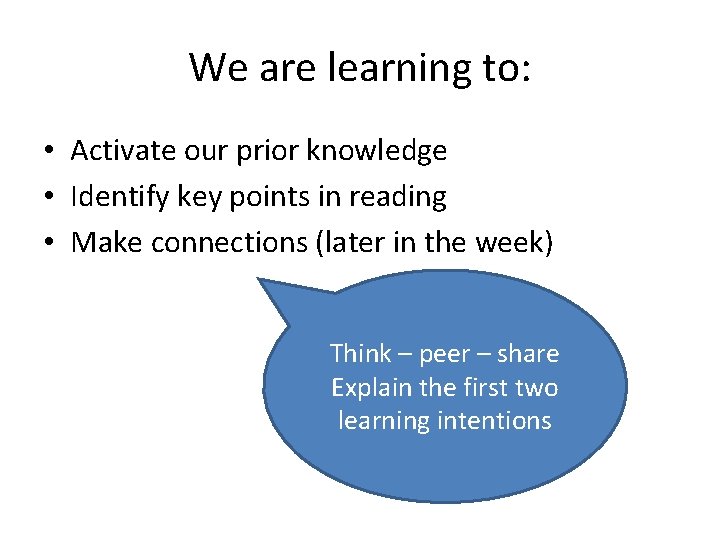 We are learning to:

• Activate our prior knowledge
• Identify key points in reading
• Make connections (later in the week)

Think – peer – share
Explain the first two learning intentions